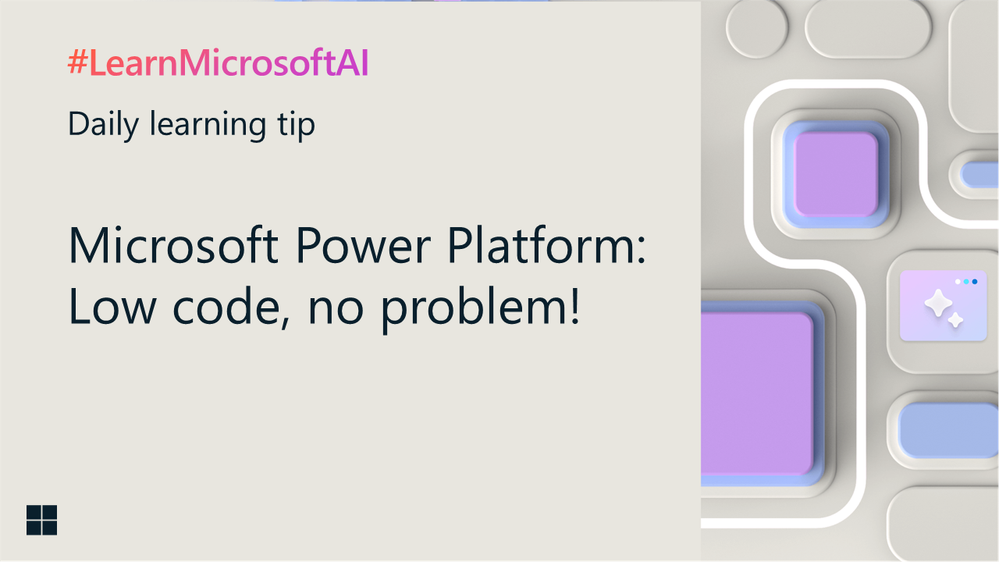 #LearnMicrosoftAI

Daily learning tip

Microsoft Power Platform: Low code, no problem!